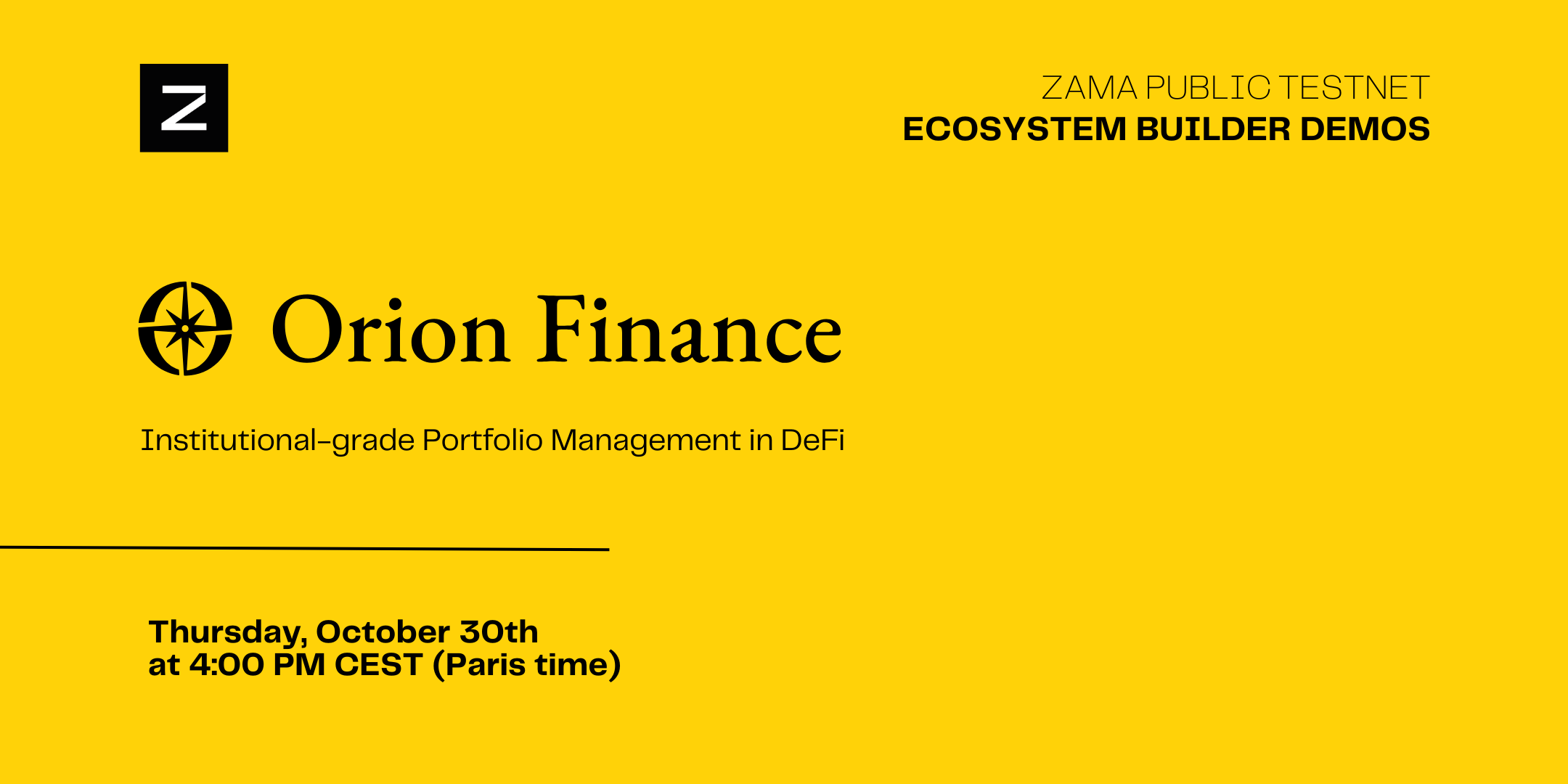 Z

ZAMA PUBLIC TESTNET
ECOSYSTEM BUILDER DEMOS

Orion Finance

Institutional-grade Portfolio Management in DeFi

Thursday, October 30th
at 4:00 PM CEST (Paris time)